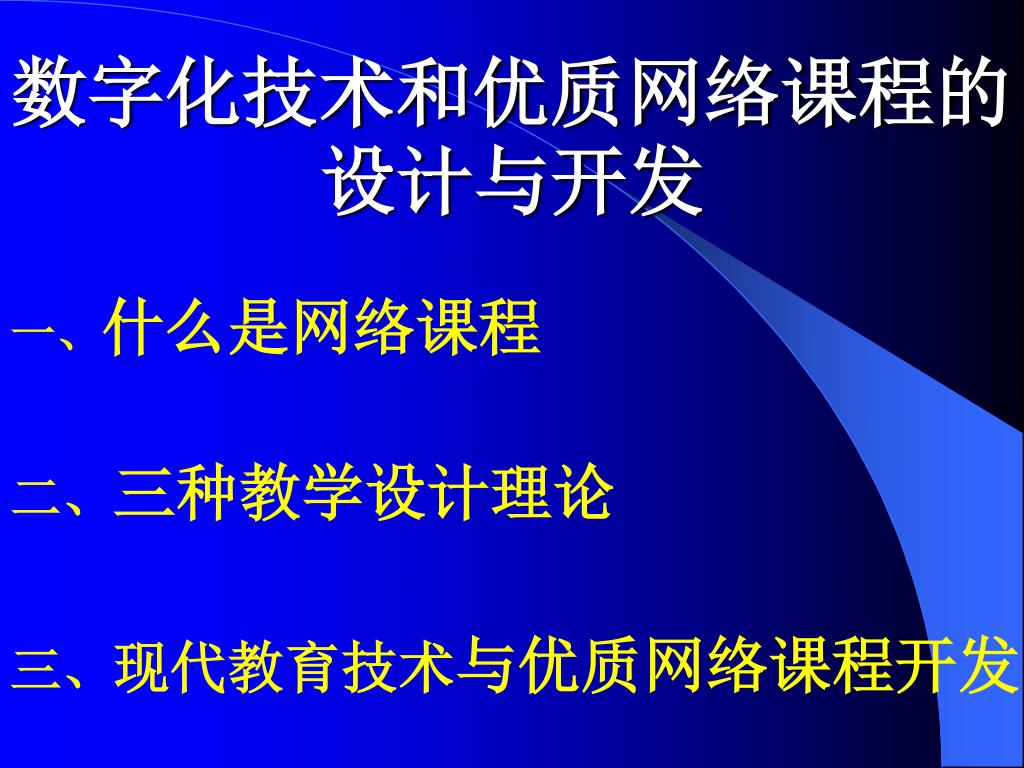 数字化技术和优质网络课程的设计与开发

一、什么是网络课程

二、三种教学设计理论

三、现代教育技术与优质网络课程开发